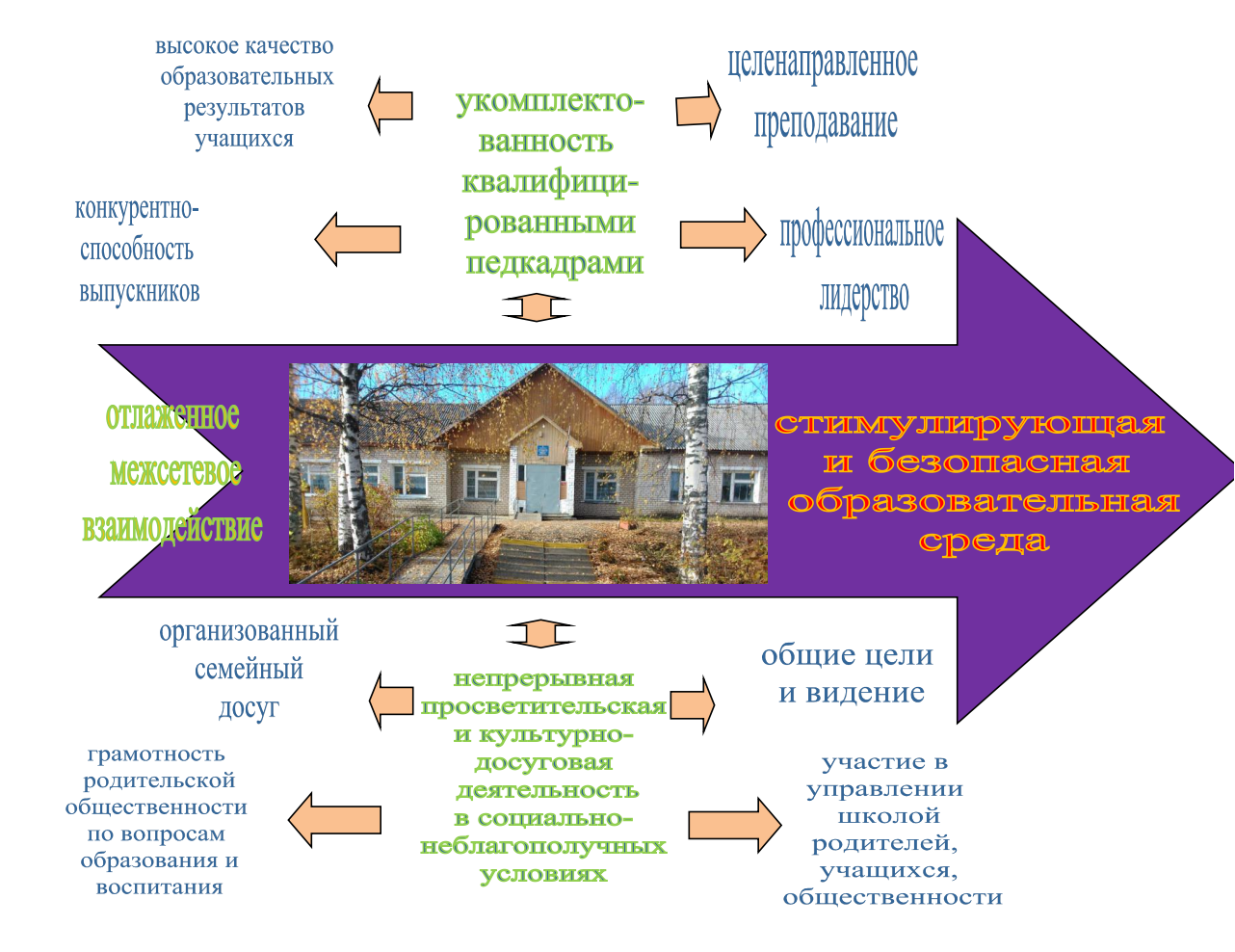 высокое качество образовательных результатов учащихся

укомплектованность квалифицированными педкадрами

целенаправленное преподавание

конкурентноспособность выпускников

профессиональное лидерство

отлаженное межсетевое взаимодействие

стимулирующая и безопасная образовательная среда

организованный семейный досуг

непрерывная просветительская и культурно-досуговая деятельность в социально-неблагополучных условиях

общие цели и видение

грамотность родительской общественности по вопросам образования и воспитания

участие в управлении школой родителей, учащихся, общественности